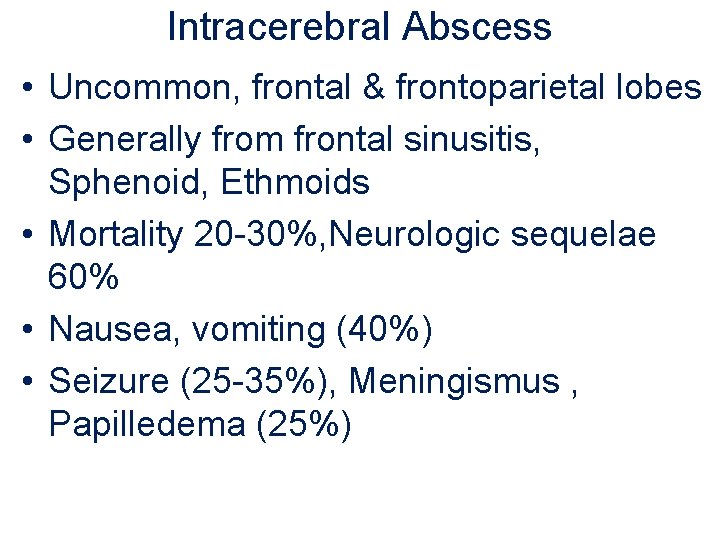 Intracerebral Abscess

• Uncommon, frontal & frontoparietal lobes
• Generally from frontal sinusitis, Sphenoid, Ethmoids
• Mortality 20-30%,Neurologic sequelae 60%
• Nausea, vomiting (40%)
• Seizure (25-35%), Meningismus , Papilledema (25%)